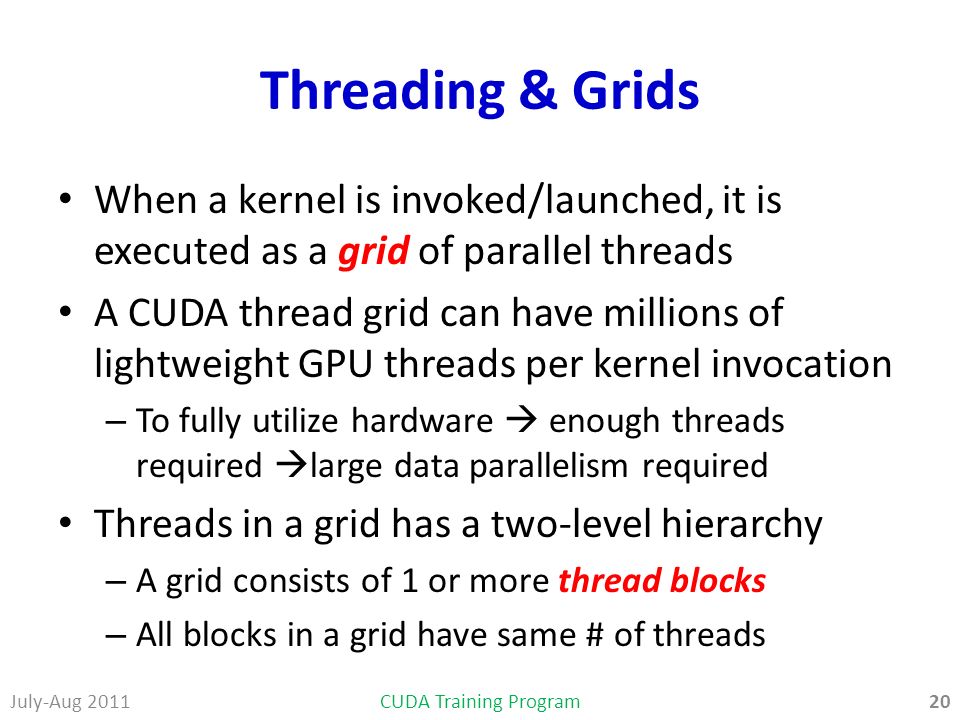 Threading & Grids

• When a kernel is invoked/launched, it is executed as a grid of parallel threads

• A CUDA thread grid can have millions of lightweight GPU threads per kernel invocation

– To fully utilize hardware → enough threads required →large data parallelism required

• Threads in a grid has a two-level hierarchy

– A grid consists of 1 or more thread blocks

– All blocks in a grid have same # of threads

July-Aug 2011

CUDA Training Program

20